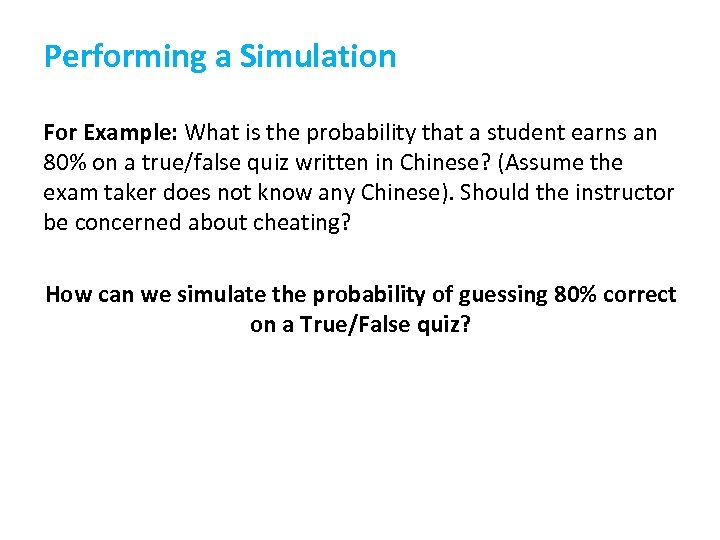 Performing a Simulation

For Example: What is the probability that a student earns an 80% on a true/false quiz written in Chinese? (Assume the exam taker does not know any Chinese). Should the instructor be concerned about cheating?

How can we simulate the probability of guessing 80% correct on a True/False quiz?